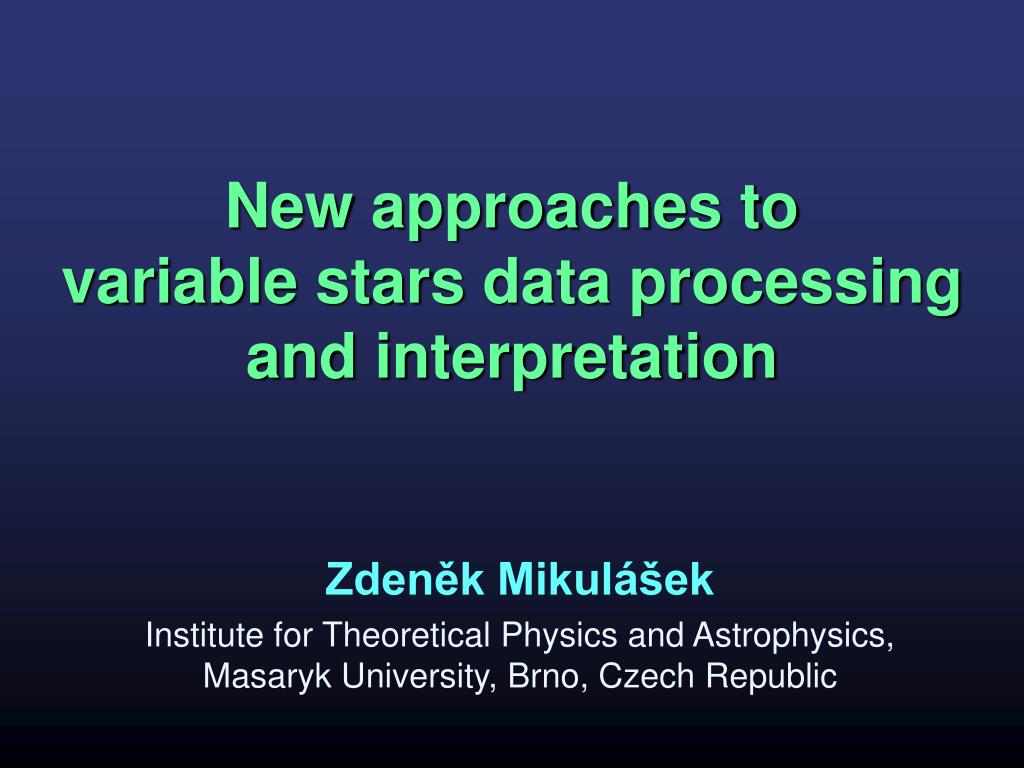 New approaches to variable stars data processing and interpretation

Zdeněk Mikulášek

Institute for Theoretical Physics and Astrophysics, Masaryk University, Brno, Czech Republic